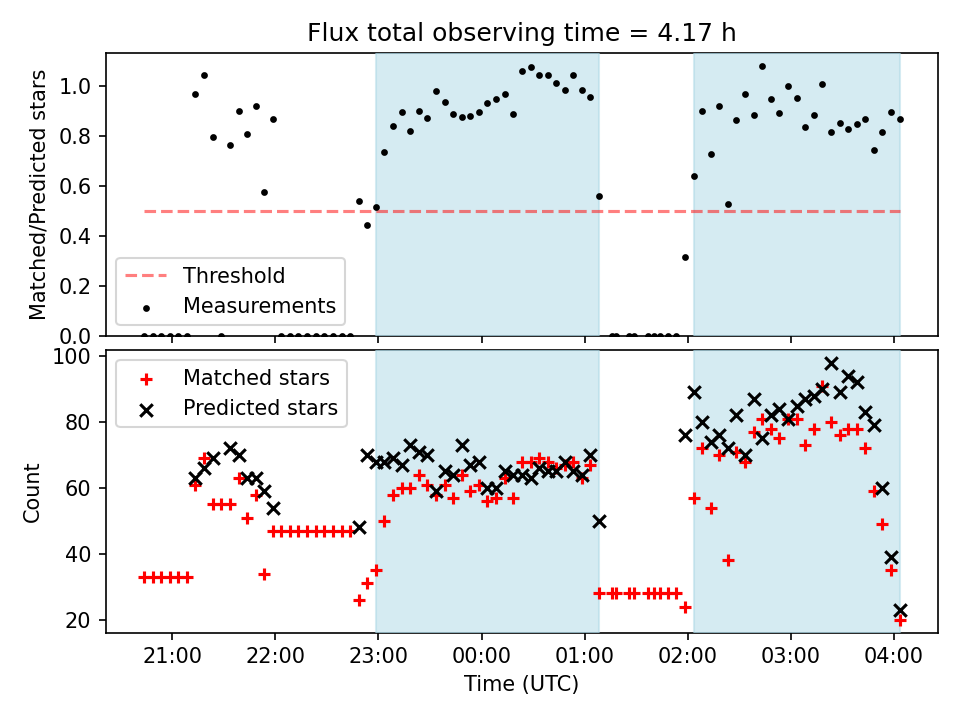 Flux total observing time = 4.17 h

Matched/Predicted stars

1.0
0.8
0.6
0.4
0.2
0.0

Threshold
Measurements

Count

100
80
60
40
20

Matched stars
Predicted stars

21:00
22:00
23:00
00:00
01:00
02:00
03:00
04:00

Time (UTC)